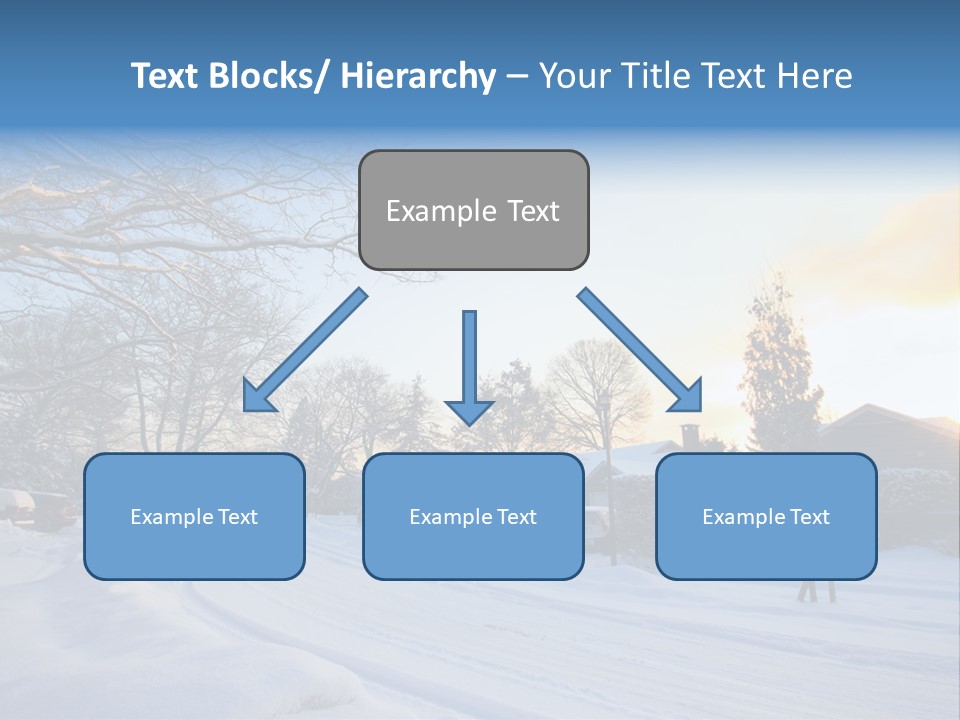 Text Blocks/ Hierarchy – Your Title Text Here

Example Text

Example Text

Example Text

Example Text